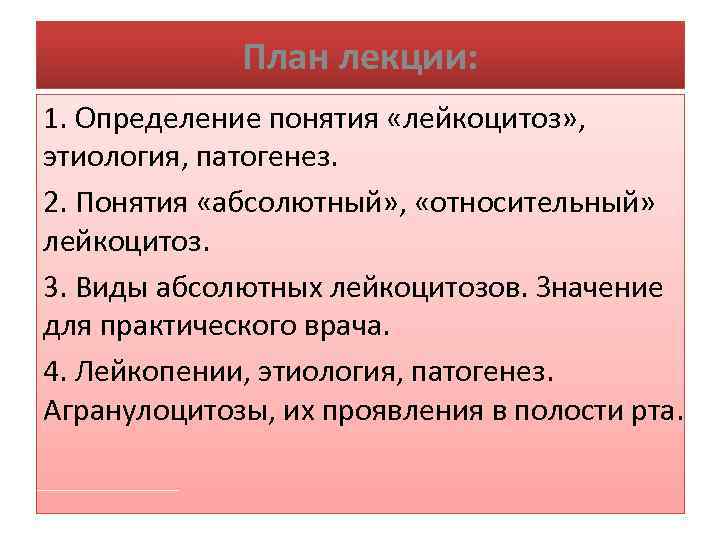 План лекции:

1. Определение понятия «лейкоцитоз», этиология, патогенез.

2. Понятия «абсолютный», «относительный» лейкоцитоз.

3. Виды абсолютных лейкоцитозов. Значение для практического врача.

4. Лейкопении, этиология, патогенез. Агранулоцитозы, их проявления в полости рта.